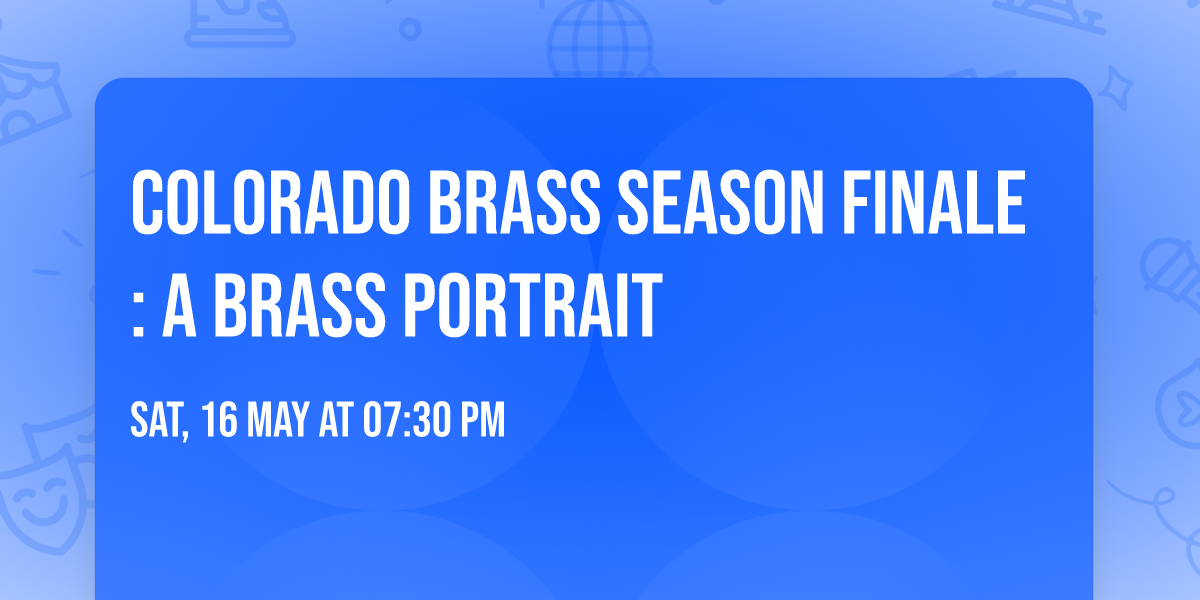 COLORADO BRASS SEASON FINALE : A BRASS PORTRAIT

SAT, 16 MAY AT 07:30 PM